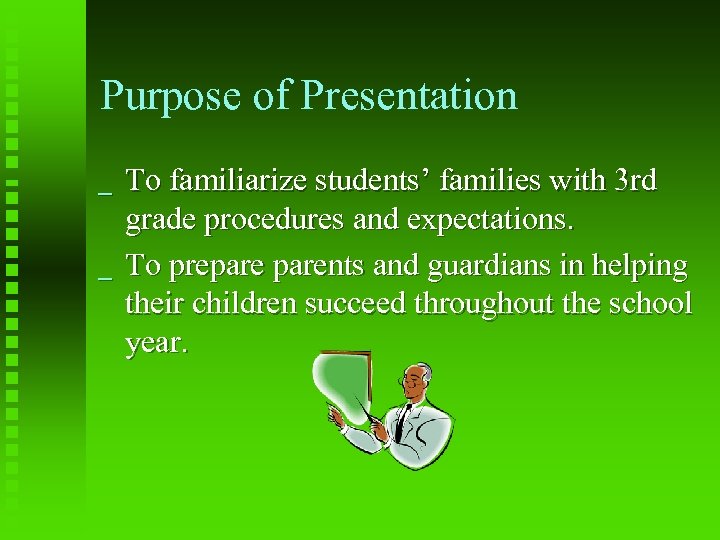 Purpose of Presentation

_ To familiarize students’ families with 3rd grade procedures and expectations.

_ To prepare parents and guardians in helping their children succeed throughout the school year.